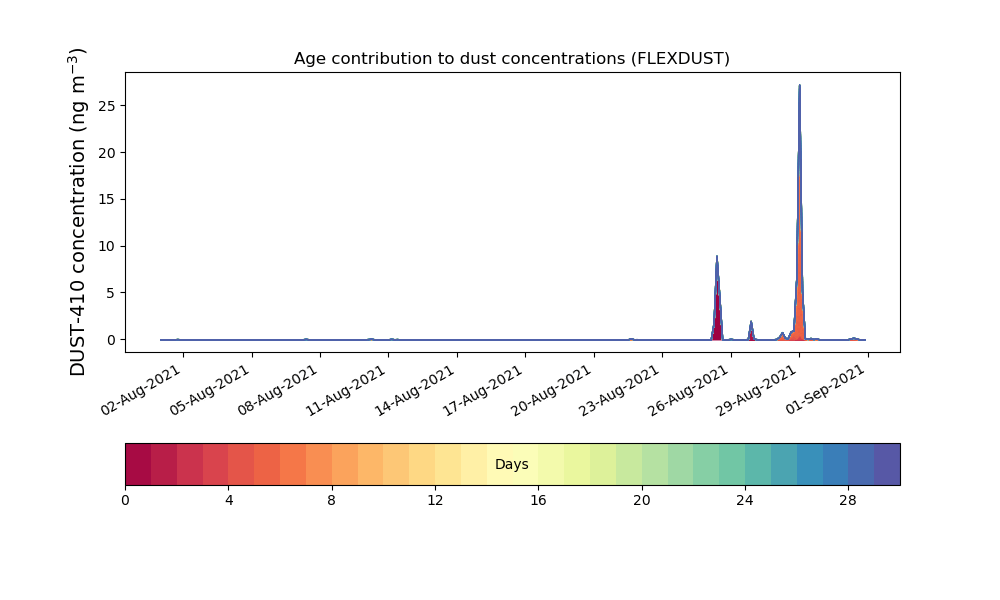 Age contribution to dust concentrations (FLEXDUST)

DUST-410 concentration (ng m$^{-3}$)

25
20
15
10
5
0

02-Aug-2021
05-Aug-2021
08-Aug-2021
11-Aug-2021
14-Aug-2021
17-Aug-2021
20-Aug-2021
23-Aug-2021
26-Aug-2021
29-Aug-2021
01-Sep-2021

Days

0
4
8
12
16
20
24
28